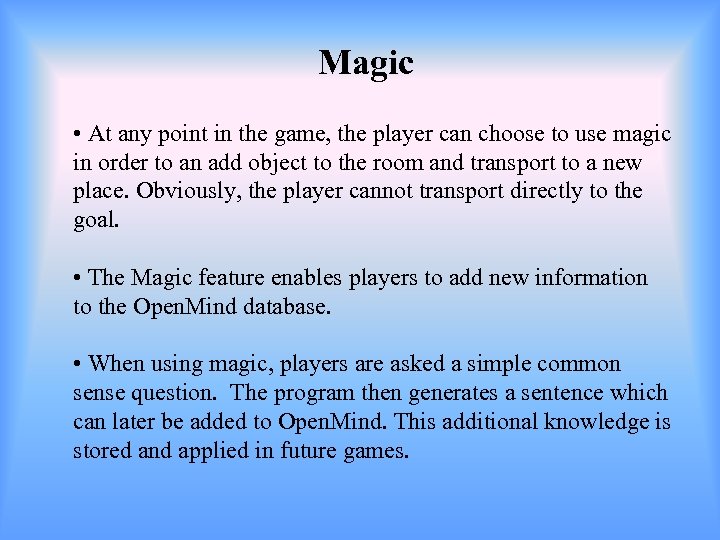 Magic

• At any point in the game, the player can choose to use magic in order to an add object to the room and transport to a new place. Obviously, the player cannot transport directly to the goal.

• The Magic feature enables players to add new information to the OpenMind database.

• When using magic, players are asked a simple common sense question. The program then generates a sentence which can later be added to OpenMind. This additional knowledge is stored and applied in future games.